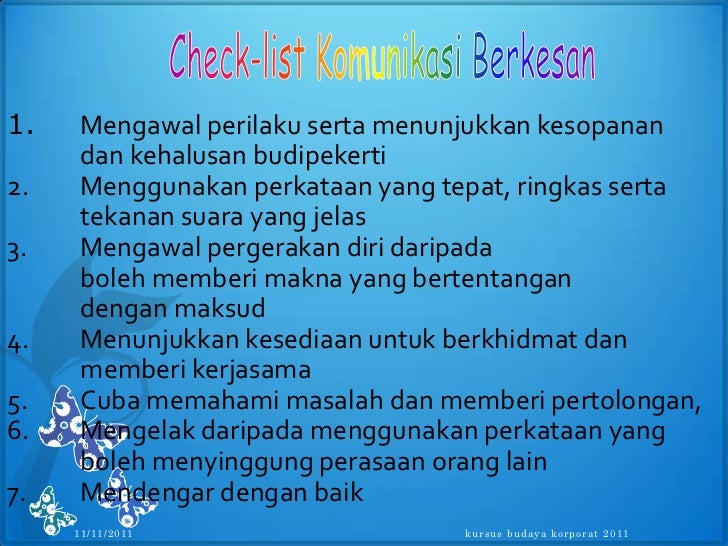 Check-list Komunikasi Berkesan

1. Mengawal perilaku serta menunjukkan kesopanan dan kehalusan budipekerti
2. Menggunakan perkataan yang tepat, ringkas serta tekanan suara yang jelas
3. Mengawal pergerakan diri daripada boleh memberi makna yang bertentangan dengan maksud
4. Menunjukkan kesediaan untuk berkhidmat dan memberi kerjasama
5. Cuba memahami masalah dan memberi pertolongan,
6. Mengelak daripada menggunakan perkataan yang boleh menyinggung perasaan orang lain
7. Mendengar dengan baik

11/11/2011

kursus budaya korporat 2011